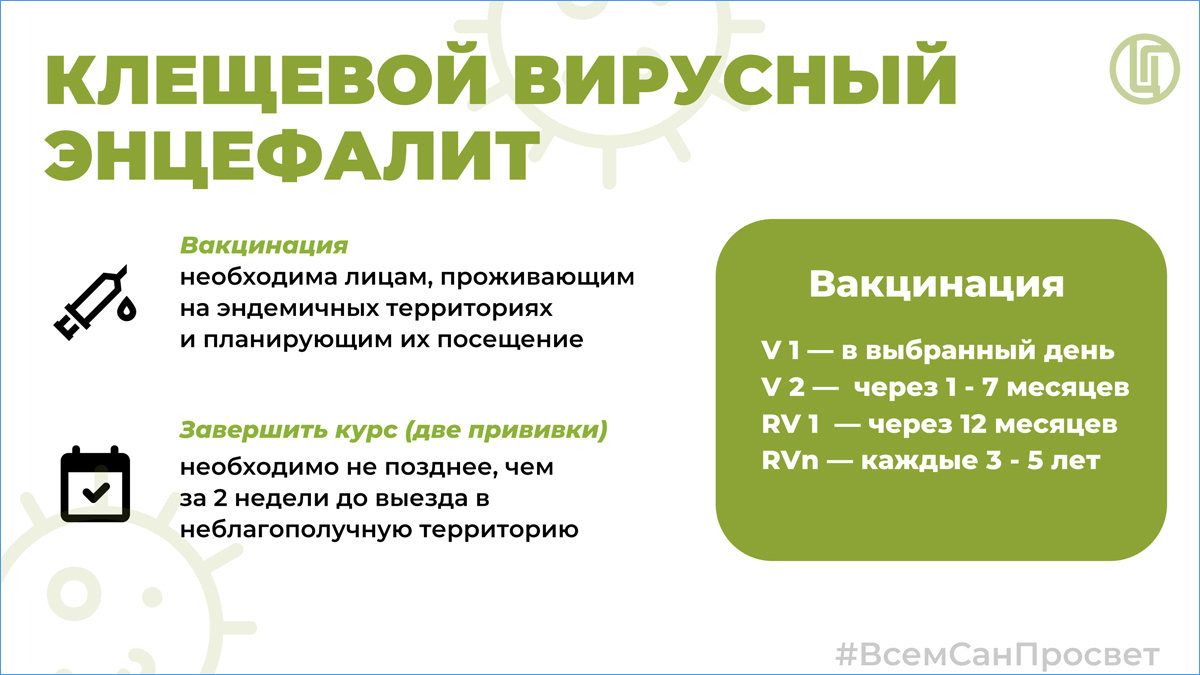 КЛЕЩЕВОЙ ВИРУСНЫЙ ЭНЦЕФАЛИТ

Вакцинация
необходима лицам, проживающим на эндемичных территориях и планирующим их посещение

Завершить курс (две прививки)
необходимо не позднее, чем за 2 недели до выезда в неблагополучную территорию

Вакцинация

V 1 — в выбранный день
V 2 — через 1 - 7 месяцев
RV 1 — через 12 месяцев
RVn — каждые 3 - 5 лет

#ВсемСанПросвет